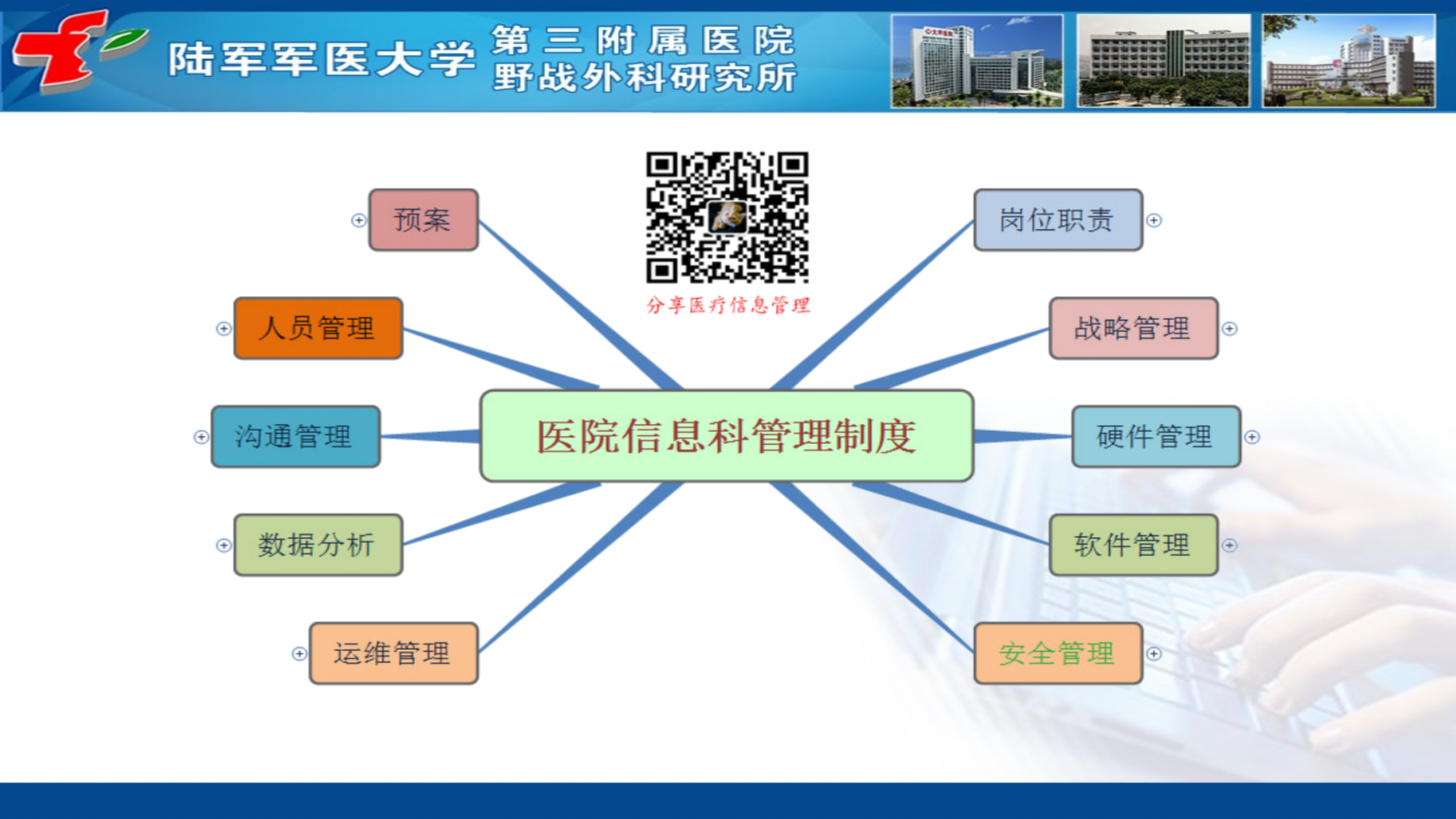 陆军军医大学 第三附属医院 野战外科研究所

分享医疗信息管理

医院信息科管理制度

预案

人员管理

沟通管理

数据分析

运维管理

岗位职责

战略管理

硬件管理

软件管理

安全管理